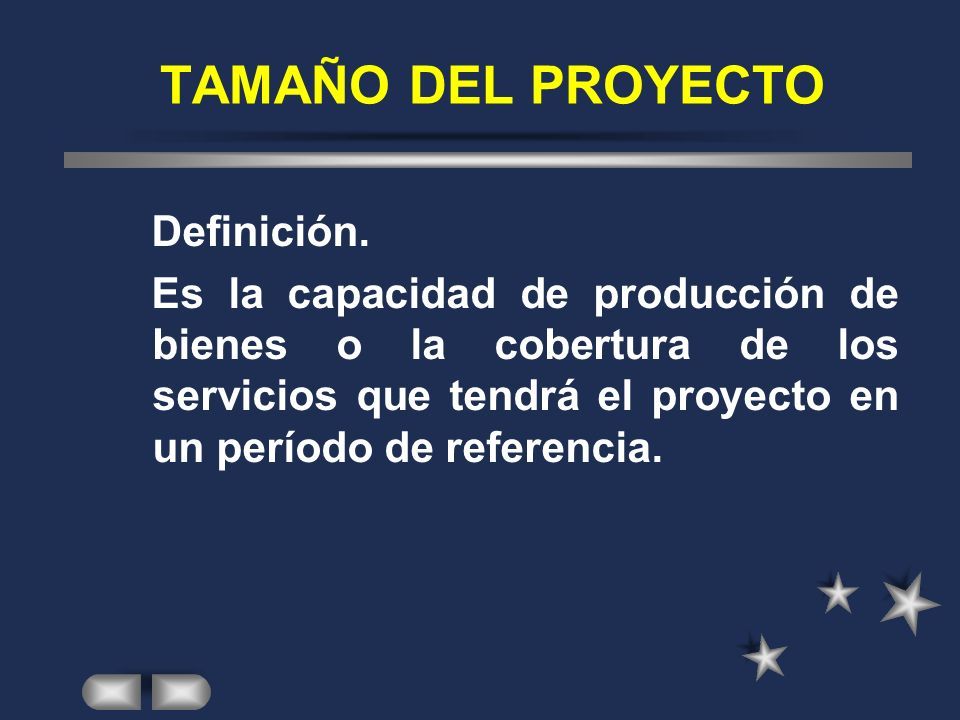 TAMAÑO DEL PROYECTO

Definición.

Es la capacidad de producción de bienes o la cobertura de los servicios que tendrá el proyecto en un período de referencia.